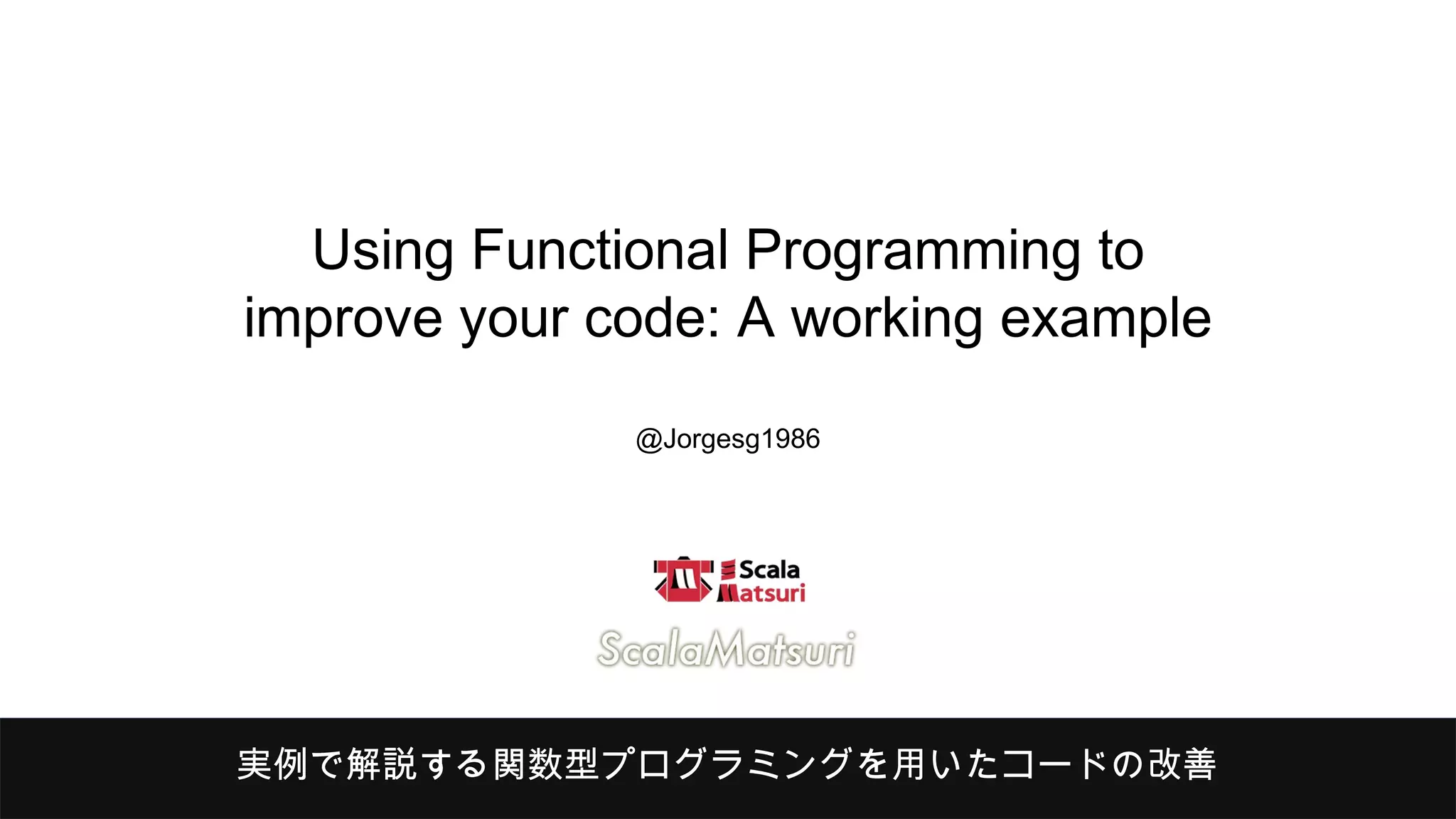 Using Functional Programming to improve your code: A working example

@Jorgesg1986

Scala Matsuri

ScalaMatsuri

実例で解説する関数型プログラミングを用いたコードの改善